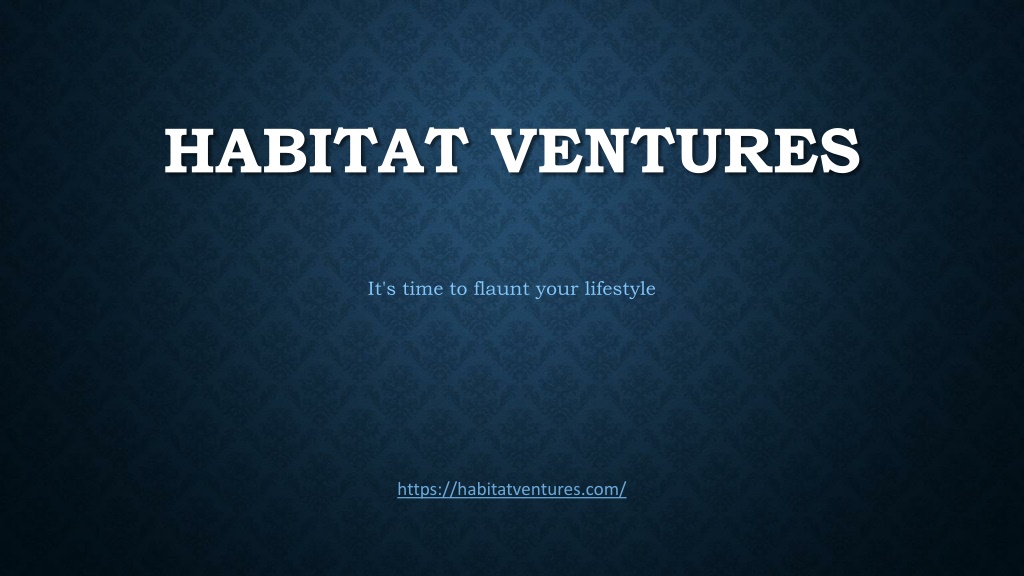 HABITAT VENTURES

It's time to flaunt your lifestyle

https://habitatventures.com/